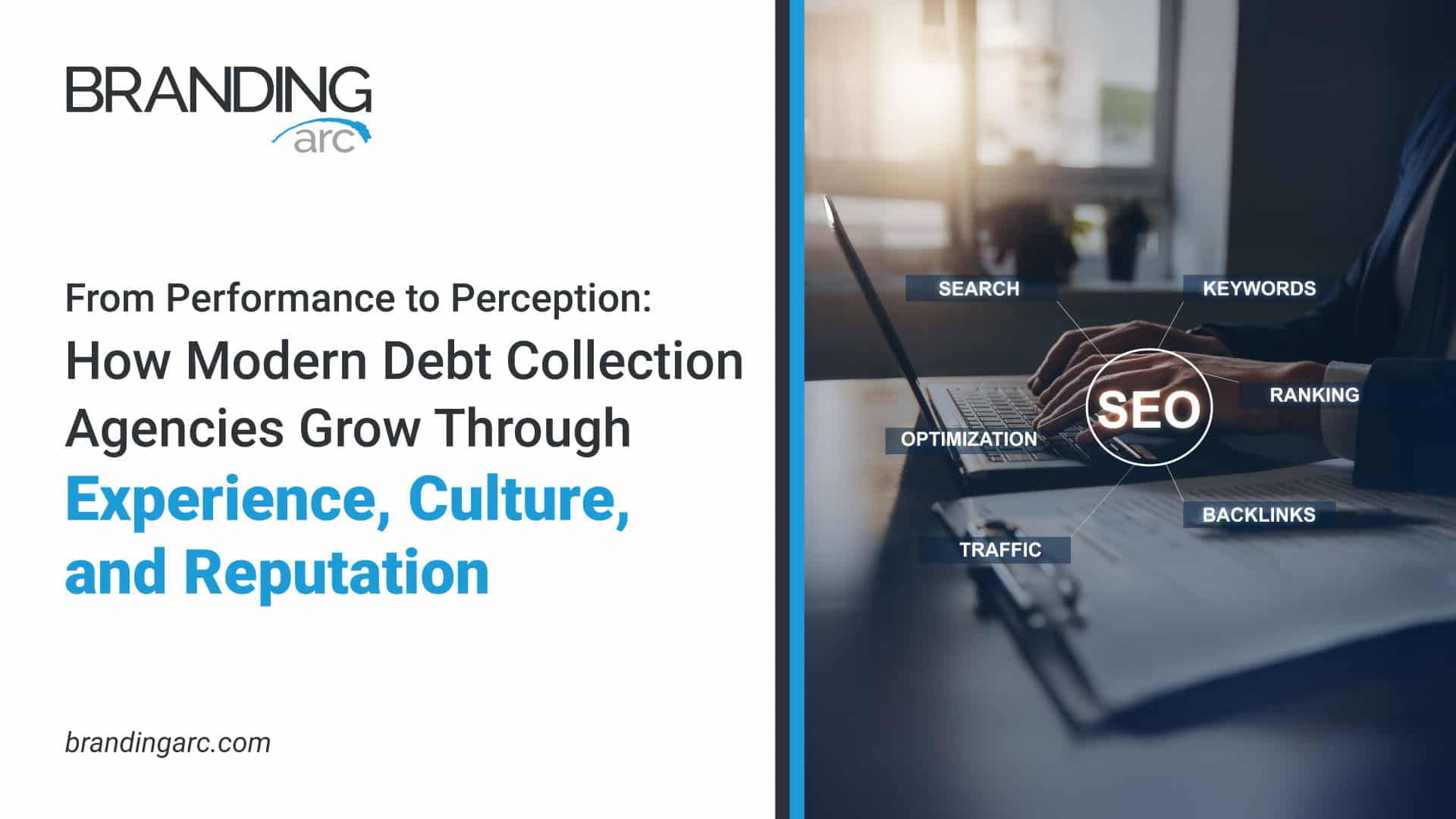 BRANDING arc

From Performance to Perception:
How Modern Debt Collection Agencies Grow Through Experience, Culture, and Reputation

brandingarc.com

SEARCH
KEYWORDS
SEO
RANKING
OPTIMIZATION
BACKLINKS
TRAFFIC